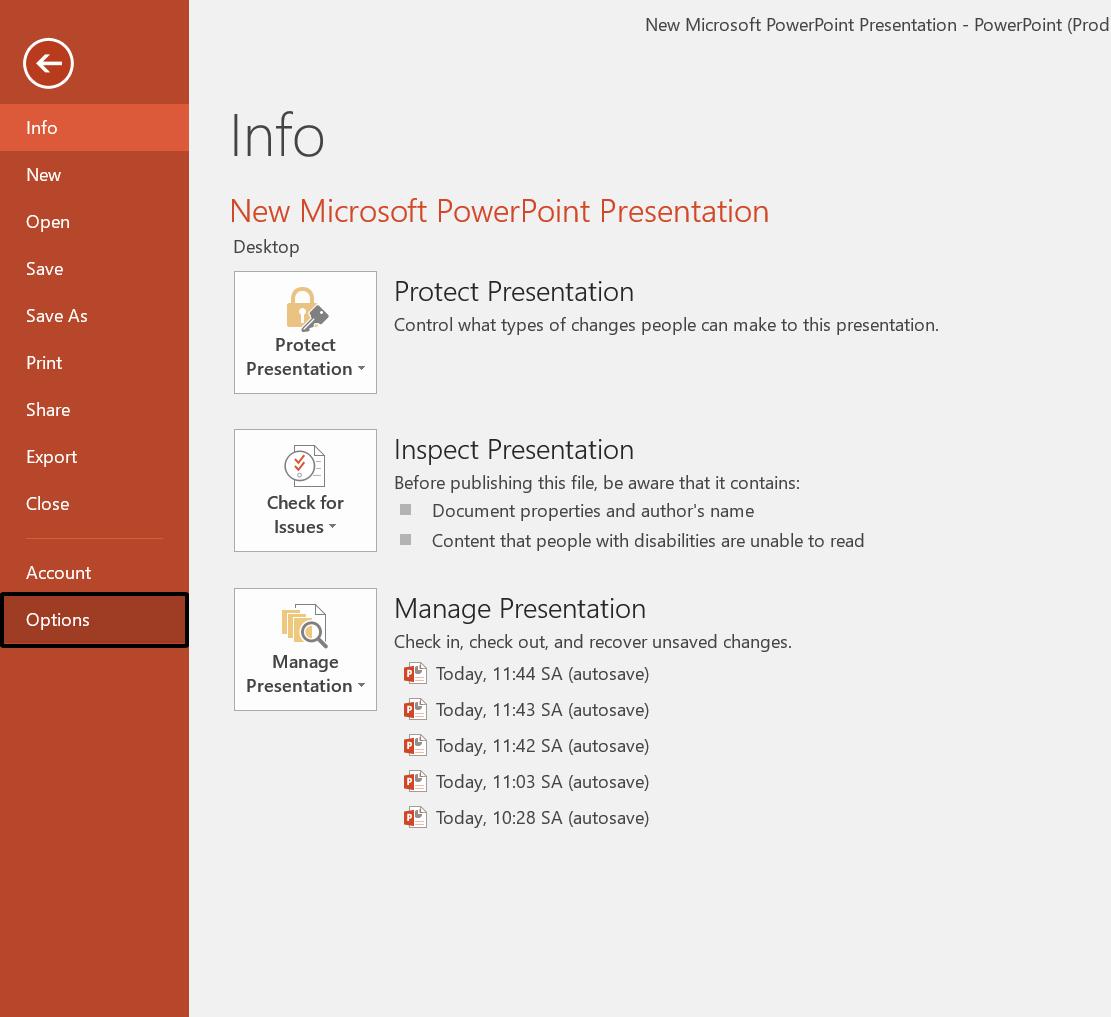 New Microsoft PowerPoint Presentation - PowerPoint (Prod

Info
New
Open
Save
Save As
Print
Share
Export
Close
Account
Options

Info

New Microsoft PowerPoint Presentation
Desktop

Protect Presentation

Protect Presentation
Control what types of changes people can make to this presentation.

Check for Issues

Inspect Presentation
Before publishing this file, be aware that it contains:
Document properties and author's name
Content that people with disabilities are unable to read

Manage Presentation

Manage Presentation
Check in, check out, and recover unsaved changes.
Today, 11:44 SA (autosave)
Today, 11:43 SA (autosave)
Today, 11:42 SA (autosave)
Today, 11:03 SA (autosave)
Today, 10:28 SA (autosave)